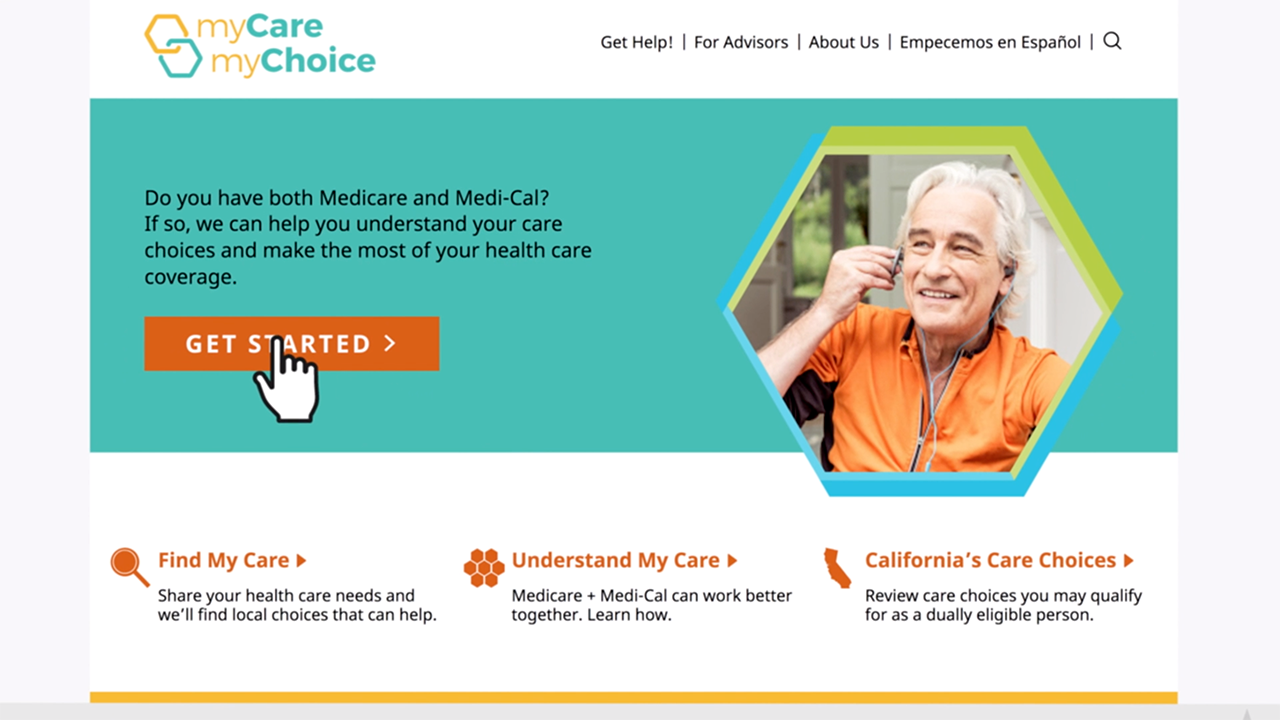 myCare
myChoice

Get Help! | For Advisors | About Us | Empecemos en Español |

Do you have both Medicare and Medi-Cal? If so, we can help you understand your care choices and make the most of your health care coverage.

GET STARTED >

Find My Care
Share your health care needs and we'll find local choices that can help.

Understand My Care
Medicare + Medi-Cal can work better together. Learn how.

California's Care Choices
Review care choices you may qualify for as a dually eligible person.